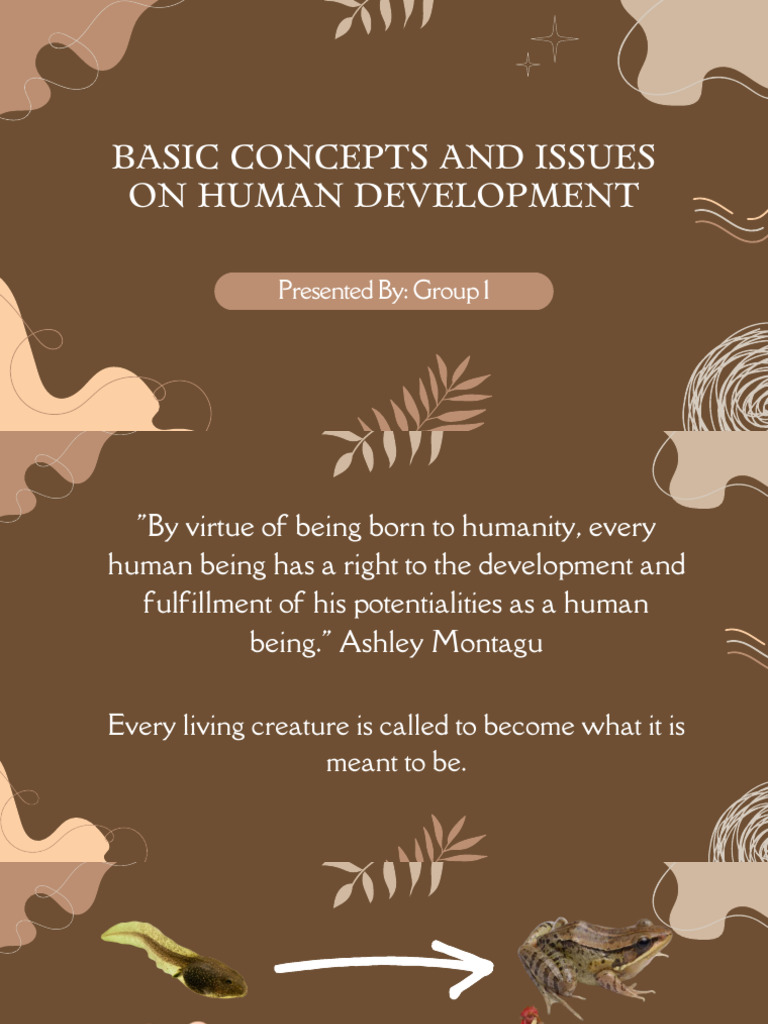 BASIC CONCEPTS AND ISSUES ON HUMAN DEVELOPMENT

Presented By: Group 1

"By virtue of being born to humanity, every human being has a right to the development and fulfillment of his potentialities as a human being." Ashley Montagu

Every living creature is called to become what it is meant to be.